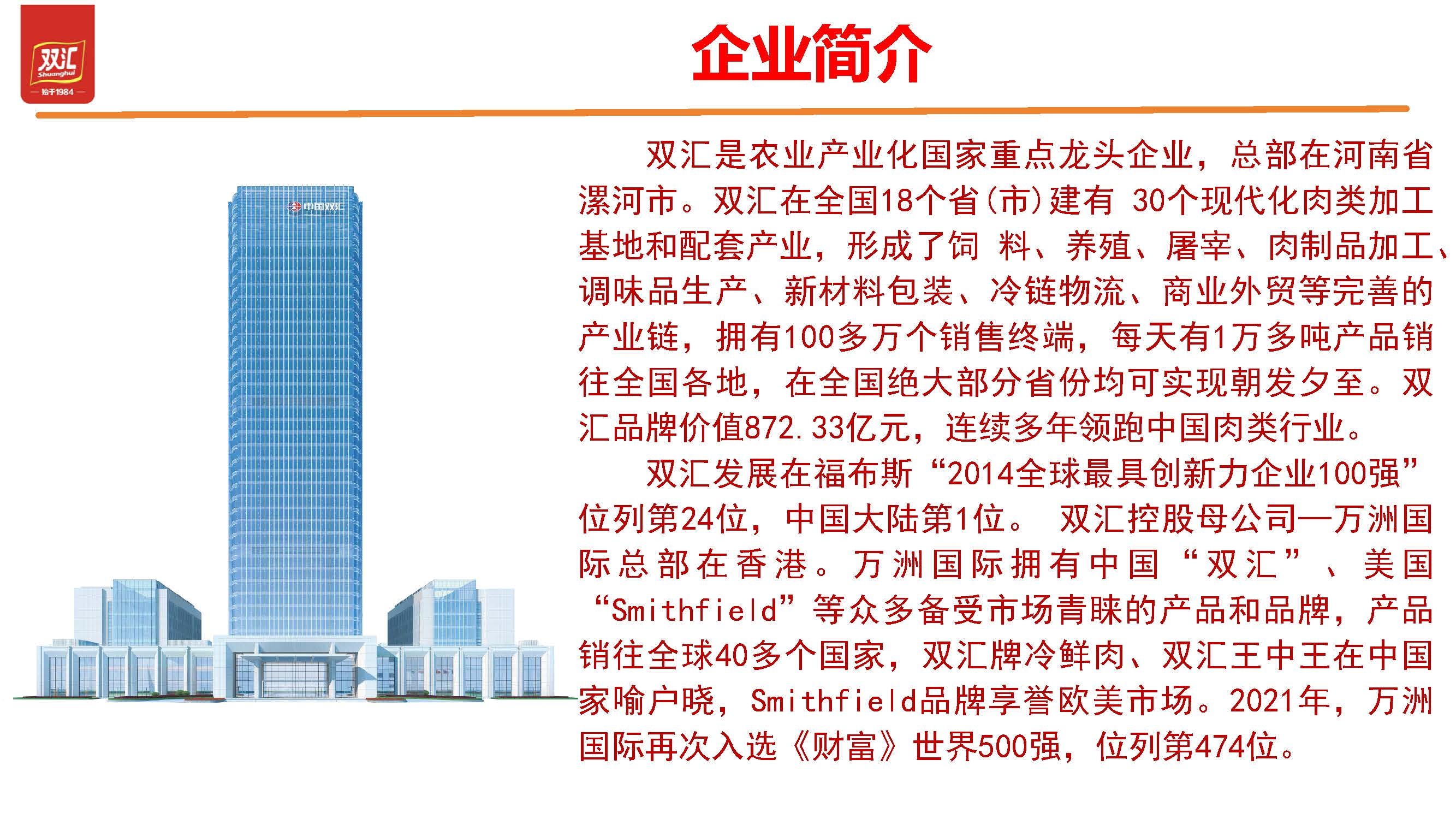 双汇
Shuanghui
始于1984

企业简介

中国双汇

双汇是农业产业化国家重点龙头企业，总部在河南省漯河市。双汇在全国18个省(市)建有 30个现代化肉类加工基地和配套产业，形成了饲 料、养殖、屠宰、肉制品加工、调味品生产、新材料包装、冷链物流、商业外贸等完善的产业链，拥有100多万个销售终端，每天有1万多吨产品销往全国各地，在全国绝大部分省份均可实现朝发夕至。双汇品牌价值872.33亿元，连续多年领跑中国肉类行业。

双汇发展在福布斯“2014全球最具创新力企业100强”位列第24位，中国大陆第1位。 双汇控股母公司—万洲国际总部在香港。万洲国际拥有中国“双汇”、美国“Smithfield”等众多备受市场青睐的产品和品牌，产品销往全球40多个国家，双汇牌冷鲜肉、双汇王中王在中国家喻户晓，Smithfield品牌享誉欧美市场。2021年，万洲国际再次入选《财富》世界500强，位列第474位。